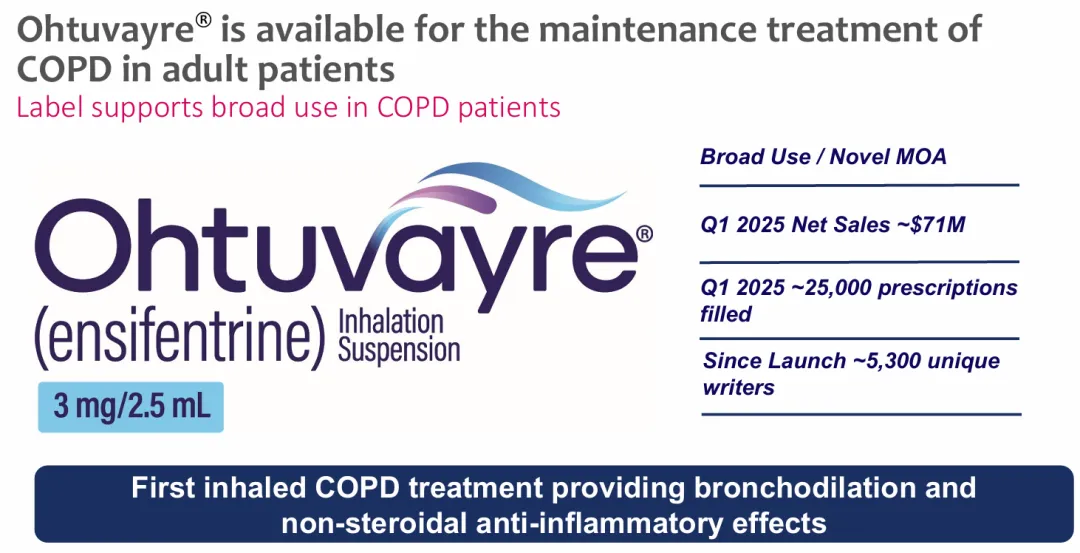 Ohtuvayre® is available for the maintenance treatment of COPD in adult patients
Label supports broad use in COPD patients

Ohtuvayre®
(ensifentrine) Inhalation Suspension
3 mg/2.5 mL

Broad Use / Novel MOA

Q1 2025 Net Sales ~$71M

Q1 2025 ~25,000 prescriptions filled

Since Launch ~5,300 unique writers

First inhaled COPD treatment providing bronchodilation and non-steroidal anti-inflammatory effects